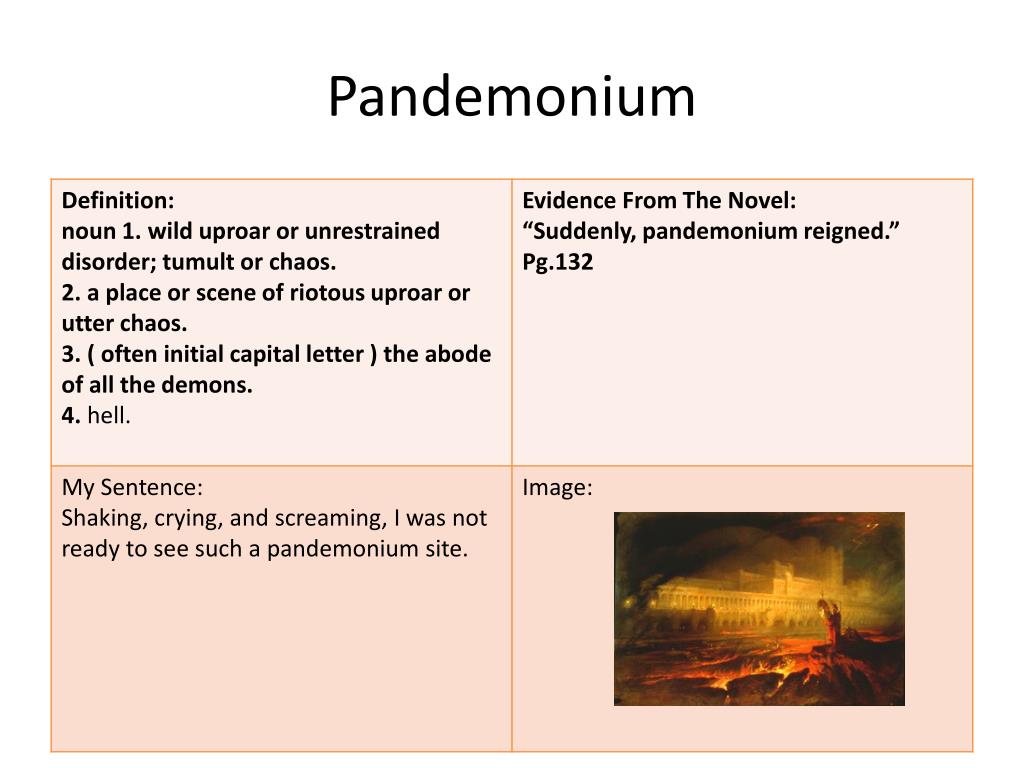 Pandemonium

| Definition: noun 1. wild uproar or unrestrained disorder; tumult or chaos. 2. a place or scene of riotous uproar or utter chaos. 3. ( often initial capital letter ) the abode of all the demons. 4. hell. | Evidence From The Novel: “Suddenly, pandemonium reigned.” Pg.132 |
|---|---|
| My Sentence: Shaking, crying, and screaming, I was not ready to see such a pandemonium site. | Image: |